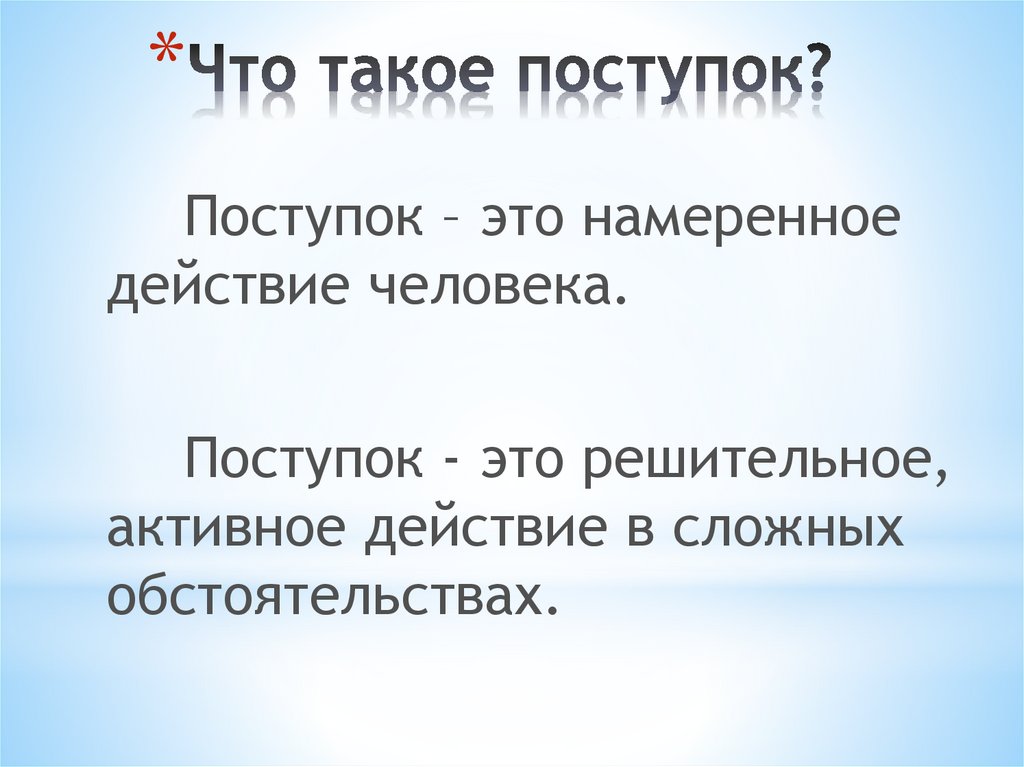 *Что такое поступок?

Поступок – это намеренное действие человека.

Поступок - это решительное, активное действие в сложных обстоятельствах.